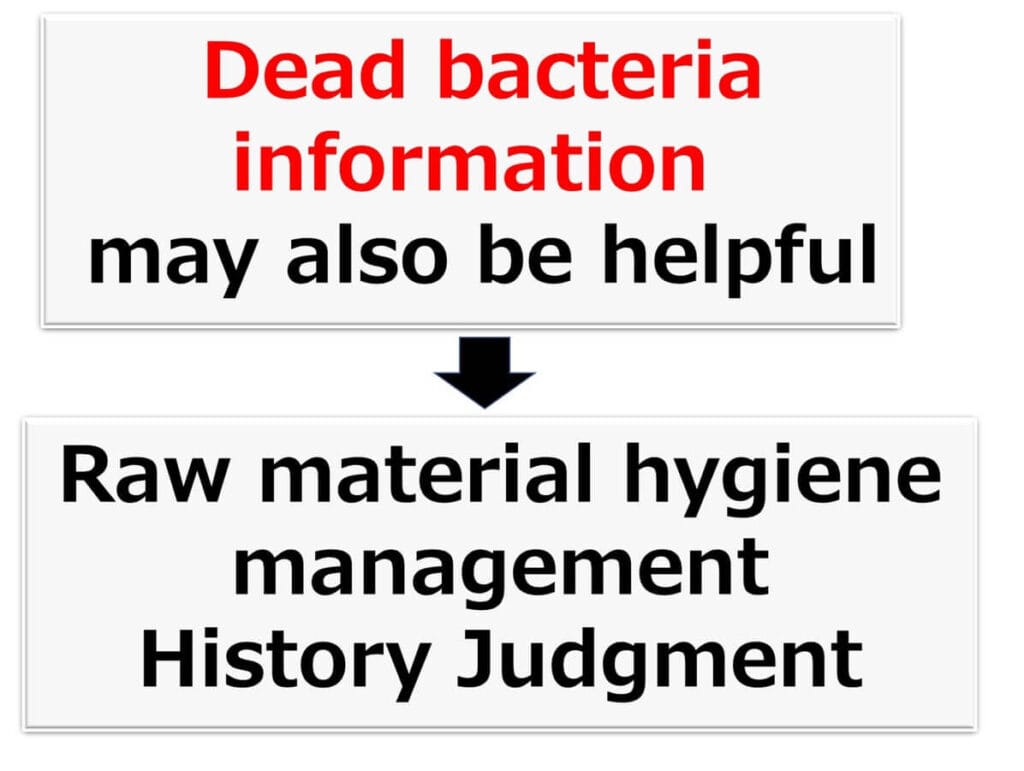 Dead bacteria information may also be helpful

Raw material hygiene management History Judgment